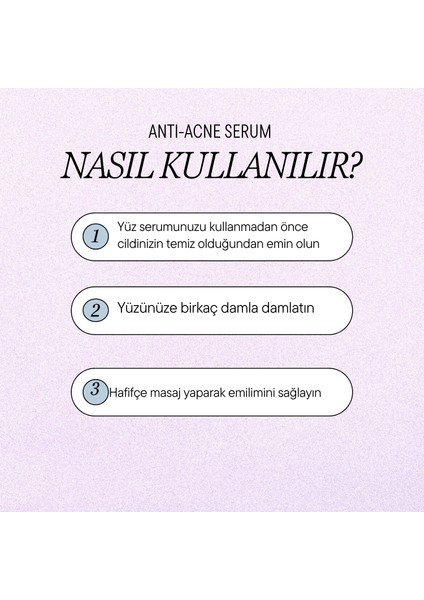 ANTI-ACNE SERUM

NASIL KULLANILIR?

1 Yüz serumunuzu kullanmadan önce cildinizin temiz olduğundan emin olun

2 Yüzünüze birkaç damla damlatın

3 Hafifçe masaj yaparak emilimini sağlayın